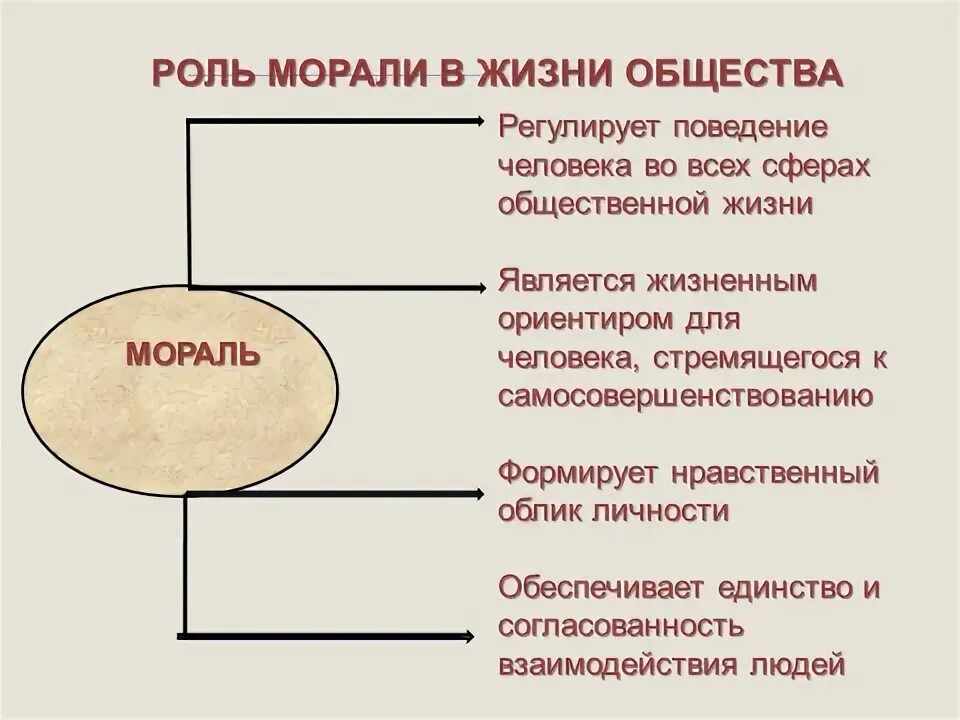 РОЛЬ МОРАЛИ В ЖИЗНИ ОБЩЕСТВА

МОРАЛЬ

Регулирует поведение человека во всех сферах общественной жизни

Является жизненным ориентиром для человека, стремящегося к самосовершенствованию

Формирует нравственный облик личности

Обеспечивает единство и согласованность взаимодействия людей